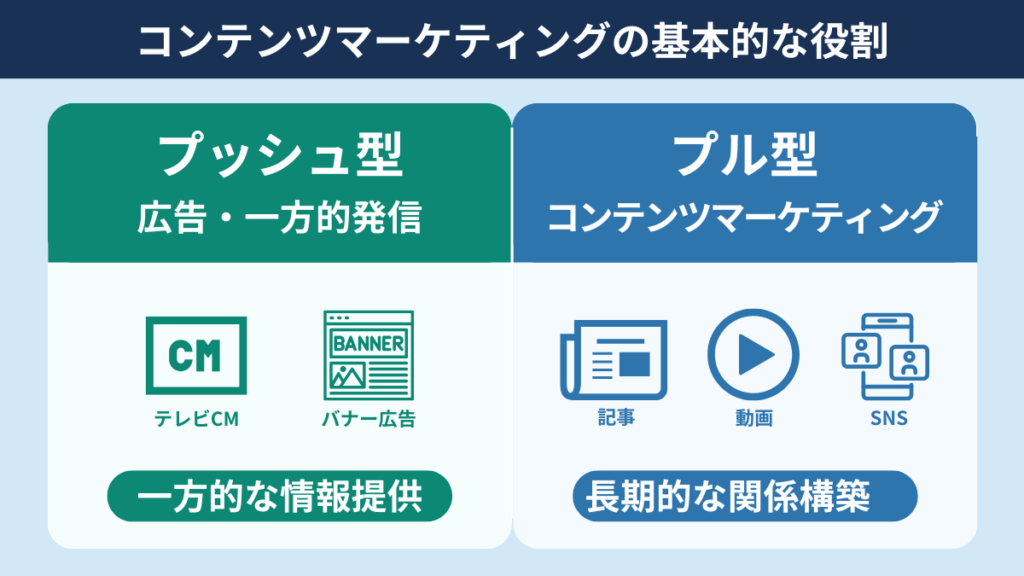 コンテンツマーケティングの基本的な役割

プッシュ型
広告・一方的発信

CM
テレビCM

BANNER
バナー広告

一方的な情報提供

プル型
コンテンツマーケティング

記事

動画

SNS

長期的な関係構築